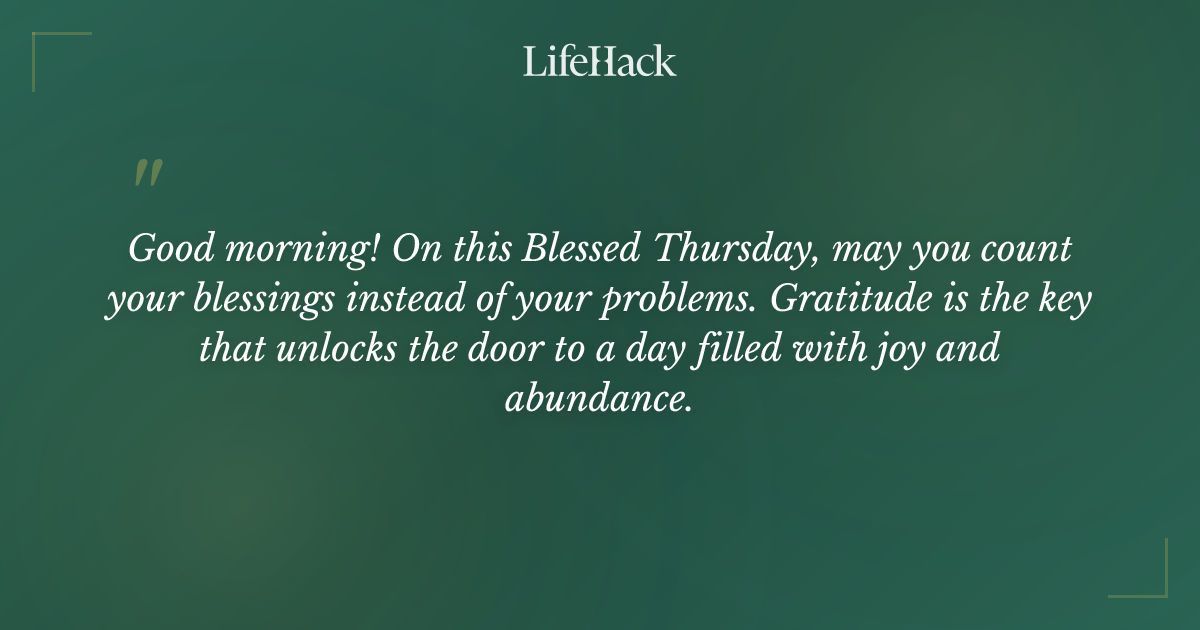 LifeHack

"

Good morning! On this Blessed Thursday, may you count your blessings instead of your problems. Gratitude is the key that unlocks the door to a day filled with joy and abundance.